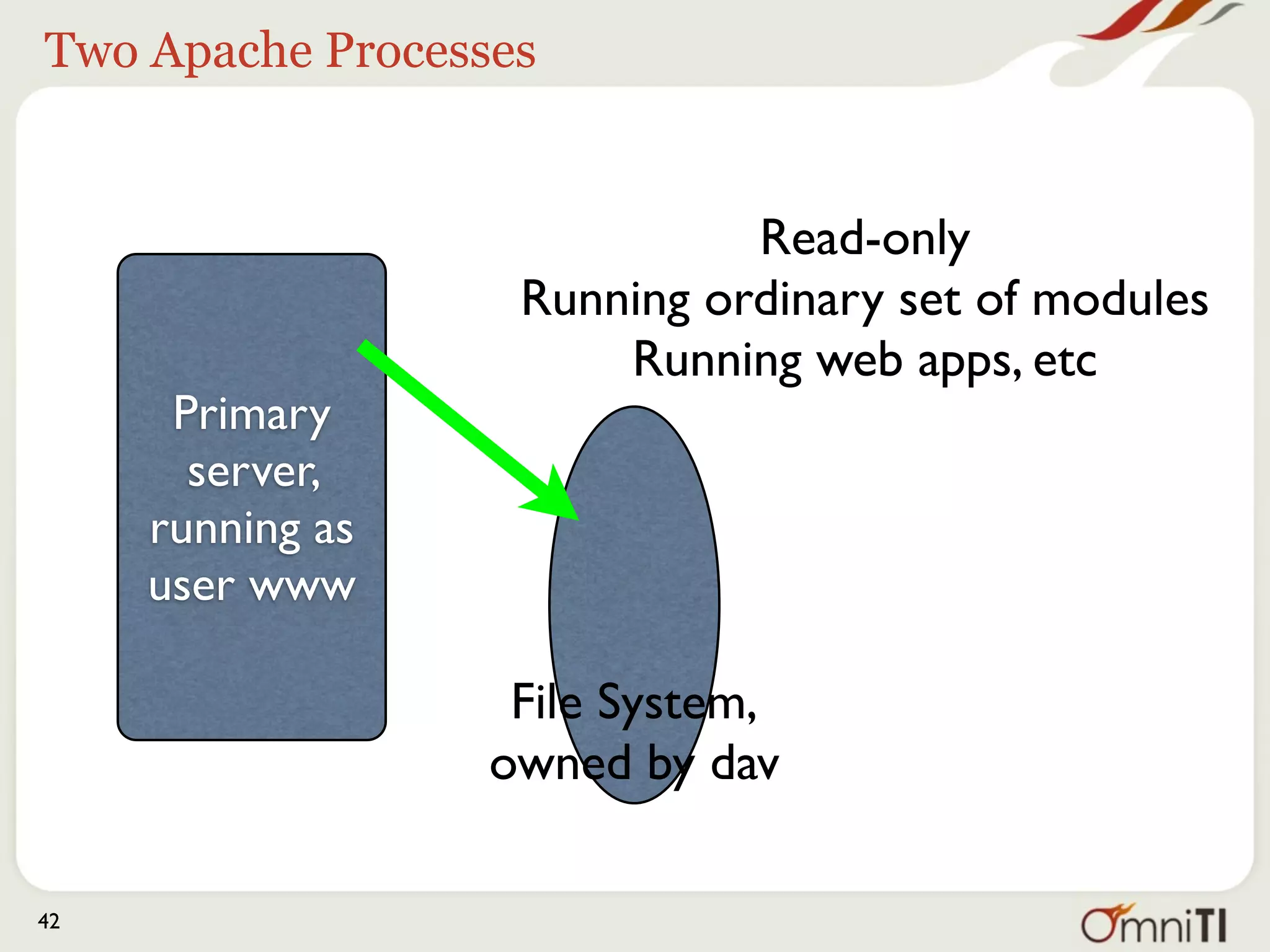 Two Apache Processes

Primary server, running as user www

Read-only
Running ordinary set of modules
Running web apps, etc

File System, owned by dav

42

OmniTI